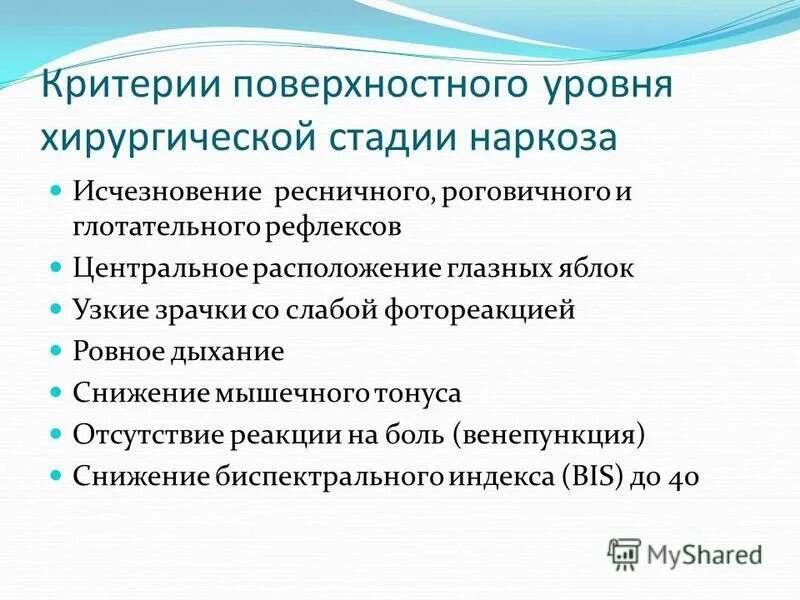 Критерии поверхностного уровня хирургической стадии наркоза

- Исчезновение ресничного, роговичного и глотательного рефлексов
- Центральное расположение глазных яблок
- Узкие зрачки со слабой фотореакцией
- Ровное дыхание
- Снижение мышечного тонуса
- Отсутствие реакции на боль (венепункция)
- Снижение биспектрального индекса (BIS) до 40

MyShared